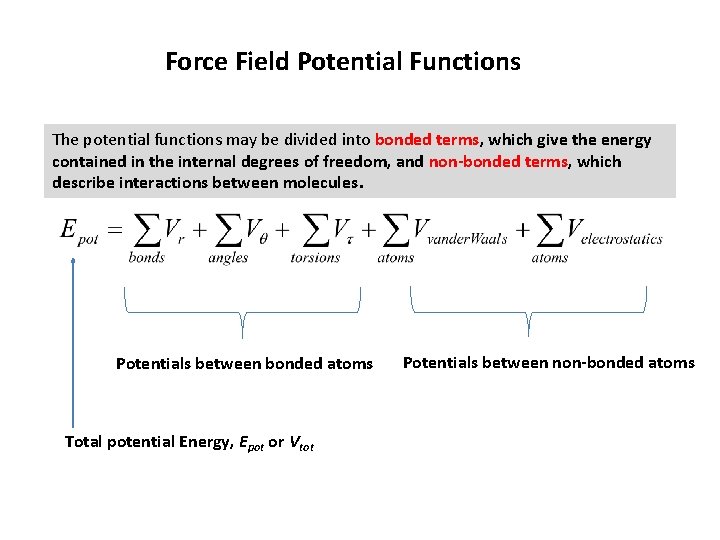 Force Field Potential Functions

The potential functions may be divided into bonded terms, which give the energy contained in the internal degrees of freedom, and non-bonded terms, which describe interactions between molecules.

$E_{pot} = \sum_{bonds} V_r + \sum_{angles} V_\theta + \sum_{torsions} V_\tau + \sum_{atoms} V_{vanderWaals} + \sum_{atoms} V_{electrostatics}$

Potentials between bonded atoms

Potentials between non-bonded atoms

Total potential Energy, $E_{pot}$ or $V_{tot}$